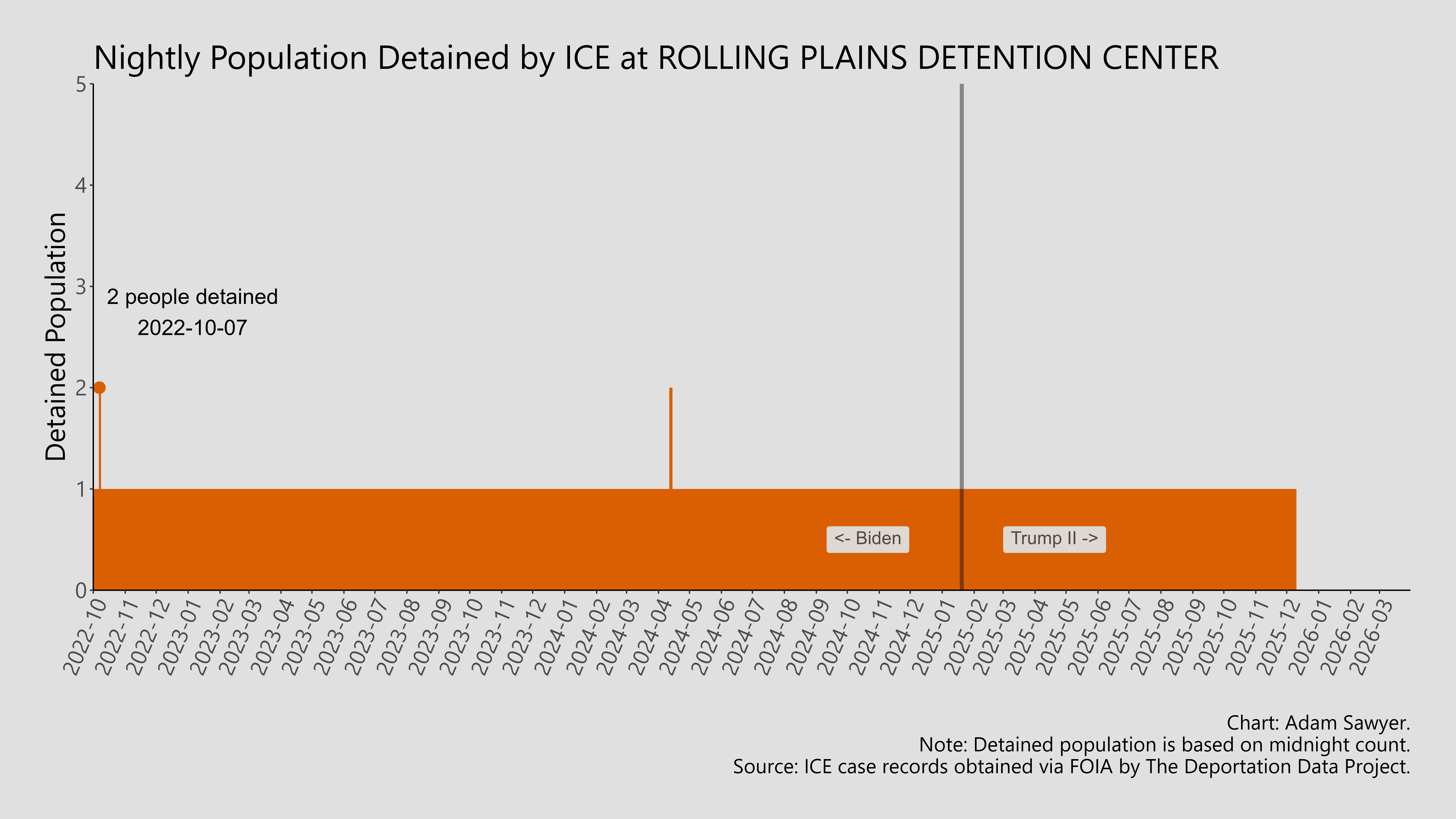 Nightly Population Detained by ICE at ROLLING PLAINS DETENTION CENTER

Detained Population

5
4
3
2
1
0

2 people detained
2022-10-07

<- Biden

Trump II ->

2022-10
2022-11
2022-12
2023-01
2023-02
2023-03
2023-04
2023-05
2023-06
2023-07
2023-08
2023-09
2023-10
2023-11
2023-12
2024-01
2024-02
2024-03
2024-04
2024-05
2024-06
2024-07
2024-08
2024-09
2024-10
2024-11
2024-12
2025-01
2025-02
2025-03
2025-04
2025-05
2025-06
2025-07
2025-08
2025-09
2025-10
2025-11
2025-12
2026-01
2026-02
2026-03

Chart: Adam Sawyer.
Note: Detained population is based on midnight count.
Source: ICE case records obtained via FOIA by The Deportation Data Project.